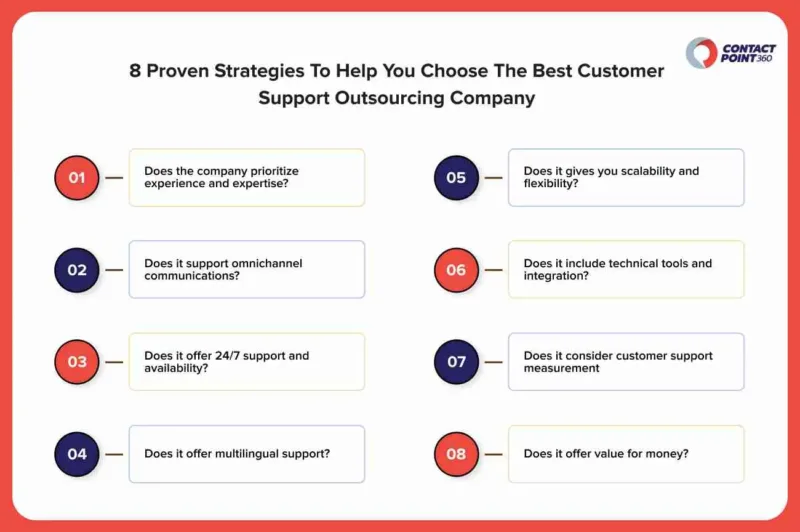 CONTACT POINT 360

8 Proven Strategies To Help You Choose The Best Customer Support Outsourcing Company

01 Does the company prioritize experience and expertise?

02 Does it support omnichannel communications?

03 Does it offer 24/7 support and availability?

04 Does it offer multilingual support?

05 Does it gives you scalability and flexibility?

06 Does it include technical tools and integration?

07 Does it consider customer support measurement

08 Does it offer value for money?